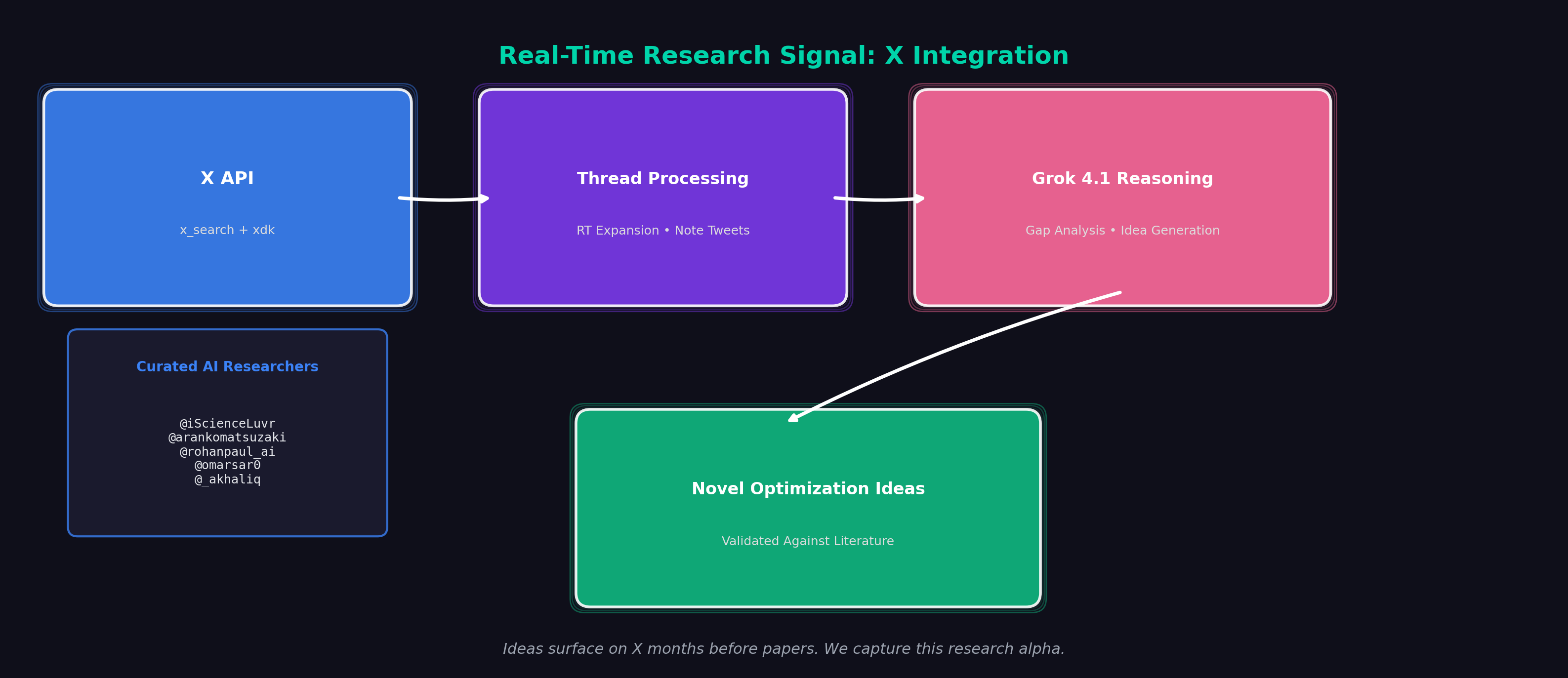 Real-Time Research Signal: X Integration

X API

x_search + xdk

Thread Processing

RT Expansion • Note Tweets

Grok 4.1 Reasoning

Gap Analysis • Idea Generation

Curated AI Researchers

@iScienceLuvr
@arankomatsuzaki
@rohanpaul_ai
@omarsar0
@_akhaliq

Novel Optimization Ideas

Validated Against Literature

Ideas surface on X months before papers. We capture this research alpha.